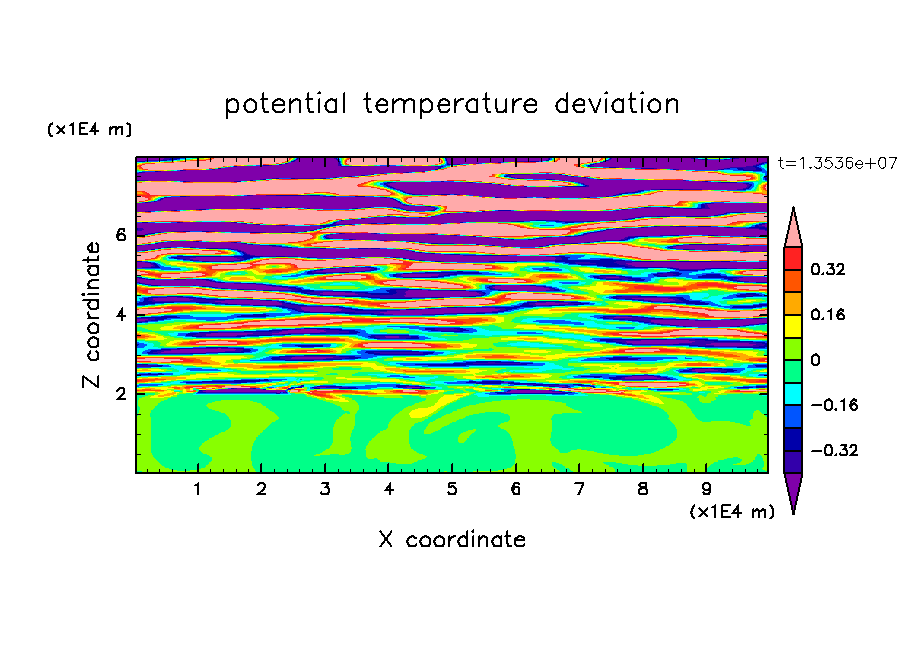 potential temperature deviation

(x1E4 m)

t=1.3536e+07

Z coordinate

6

4

2

0.32

0.16

0

−0.16

−0.32

1 2 3 4 5 6 7 8 9

(x1E4 m)

X coordinate